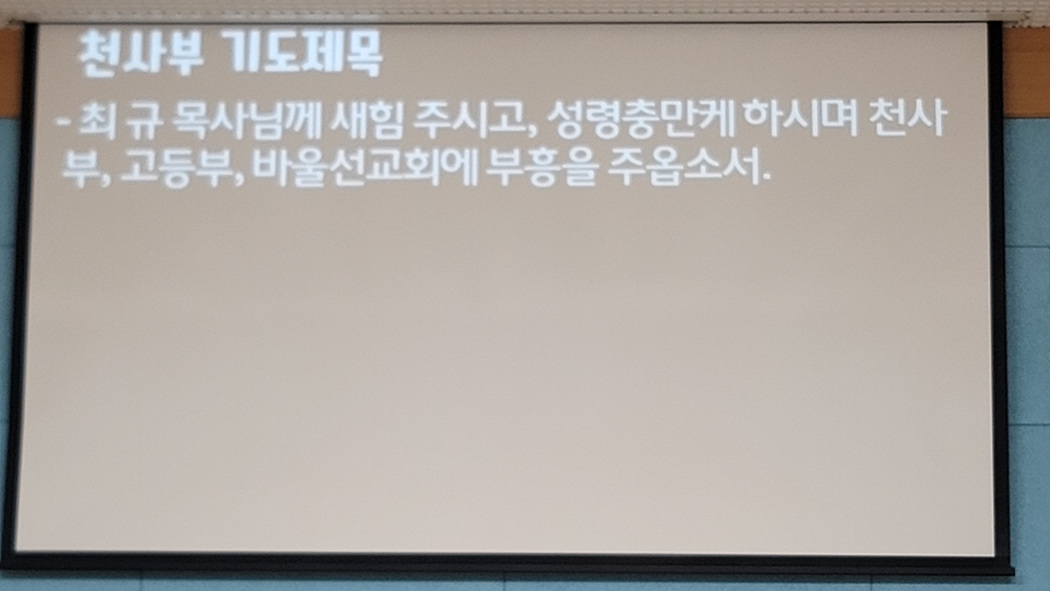 천사부 기도제목

- 최 규 목사님께 새힘 주시고, 성령충만케 하시며 천사부, 고등부, 바울선교회에 부흥을 주옵소서.